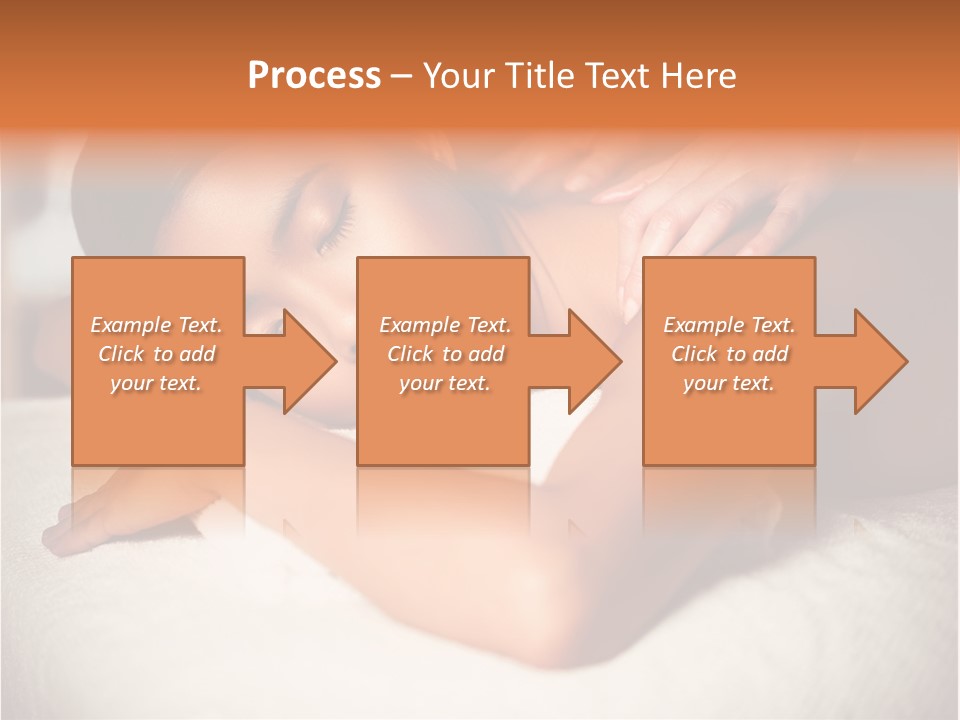 Process – Your Title Text Here

Example Text. Click to add your text.

Example Text. Click to add your text.

Example Text. Click to add your text.